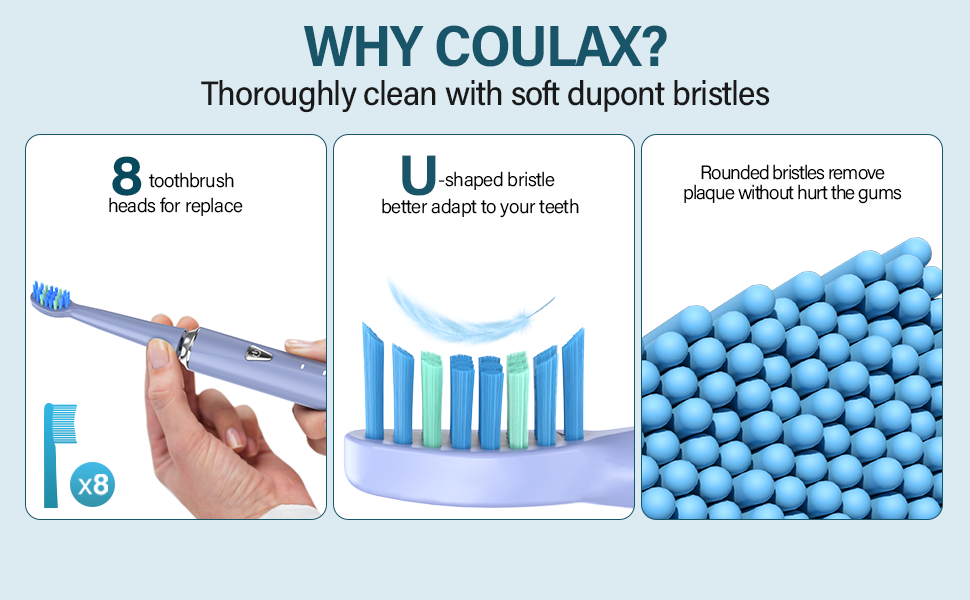 WHY COULAX?
Thoroughly clean with soft dupont bristles

8 toothbrush heads for replace

x8

U-shaped bristle better adapt to your teeth

Rounded bristles remove plaque without hurt the gums